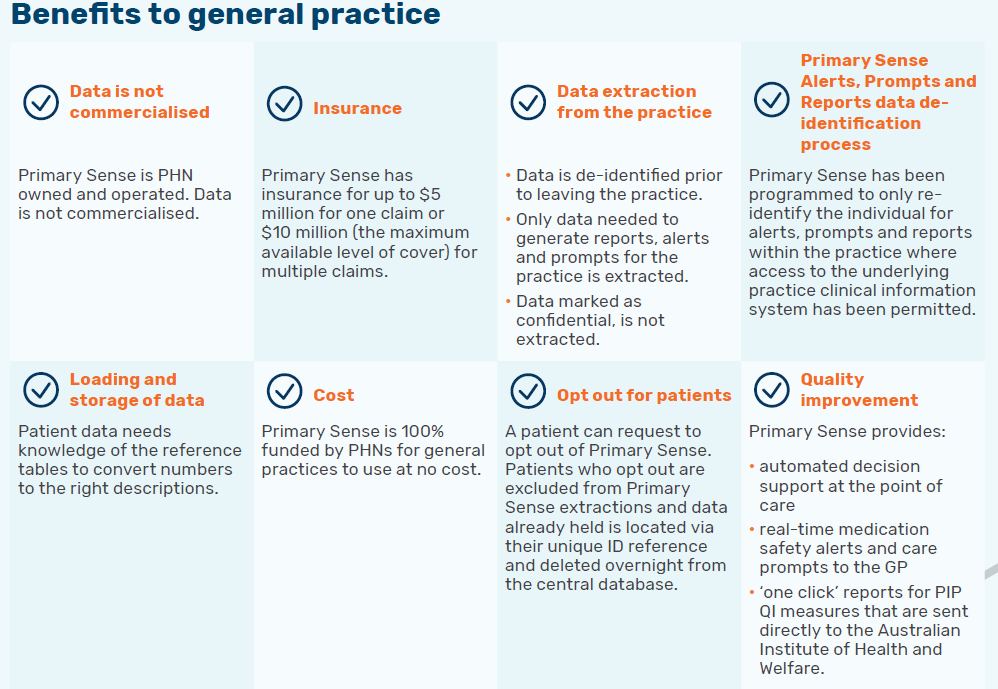 Benefits to general practice

Data is not commercialised

Primary Sense is PHN owned and operated. Data is not commercialised.

Insurance

Primary Sense has insurance for up to \$5 million for one claim or \$10 million (the maximum available level of cover) for multiple claims.

Data extraction from the practice

• Data is de-identified prior to leaving the practice.
• Only data needed to generate reports, alerts and prompts for the practice is extracted.
• Data marked as confidential, is not extracted.

Primary Sense Alerts, Prompts and Reports data de-identification process

Primary Sense has been programmed to only re-identify the individual for alerts, prompts and reports within the practice where access to the underlying practice clinical information system has been permitted.

Loading and storage of data

Patient data needs knowledge of the reference tables to convert numbers to the right descriptions.

Cost

Primary Sense is 100% funded by PHNs for general practices to use at no cost.

Opt out for patients

A patient can request to opt out of Primary Sense. Patients who opt out are excluded from Primary Sense extractions and data already held is located via their unique ID reference and deleted overnight from the central database.

Quality improvement

Primary Sense provides:

• automated decision support at the point of care
• real-time medication safety alerts and care prompts to the GP
• 'one click' reports for PIP QI measures that are sent directly to the Australian Institute of Health and Welfare.